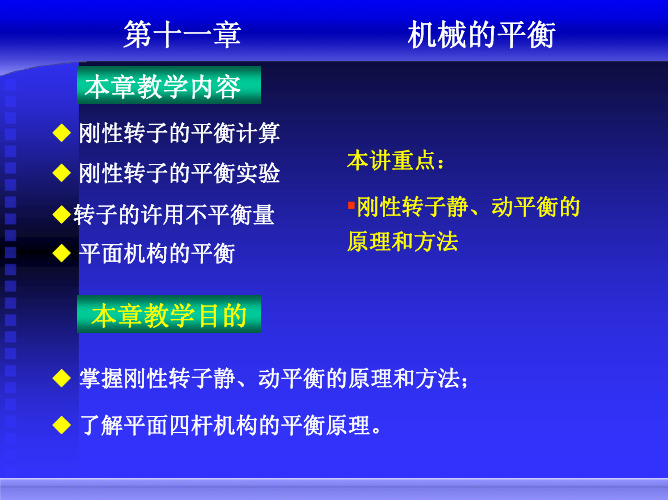 第十一章 机械的平衡

本章教学内容

◆ 刚性转子的平衡计算

◆ 刚性转子的平衡实验

◆转子的许用不平衡量

◆ 平面机构的平衡

本讲重点：

▪刚性转子静、动平衡的原理和方法

本章教学目的

◆ 掌握刚性转子静、动平衡的原理和方法；

◆ 了解平面四杆机构的平衡原理。